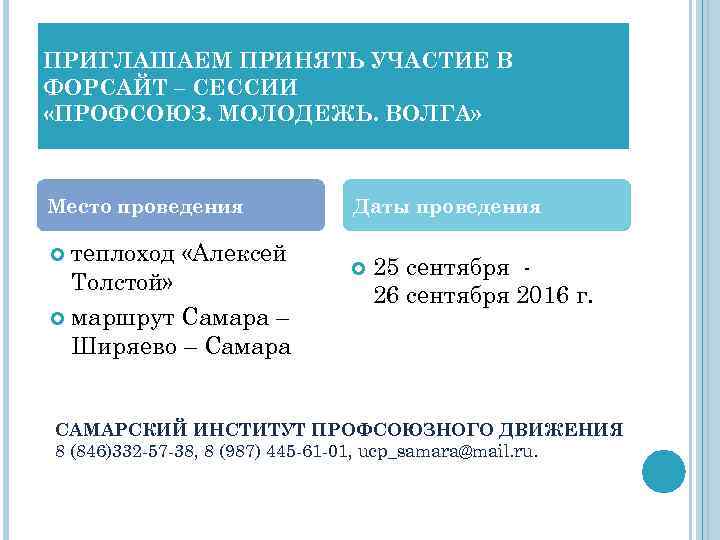 ПРИГЛАШАЕМ ПРИНЯТЬ УЧАСТИЕ В ФОРСАЙТ – СЕССИИ
«ПРОФСОЮЗ. МОЛОДЕЖЬ. ВОЛГА»

Место проведения

теплоход «Алексей Толстой»

маршрут Самара – Ширяево – Самара

Даты проведения

25 сентября - 26 сентября 2016 г.

САМАРСКИЙ ИНСТИТУТ ПРОФСОЮЗНОГО ДВИЖЕНИЯ
8 (846)332-57-38, 8 (987) 445-61-01, ucp_samara@mail.ru.